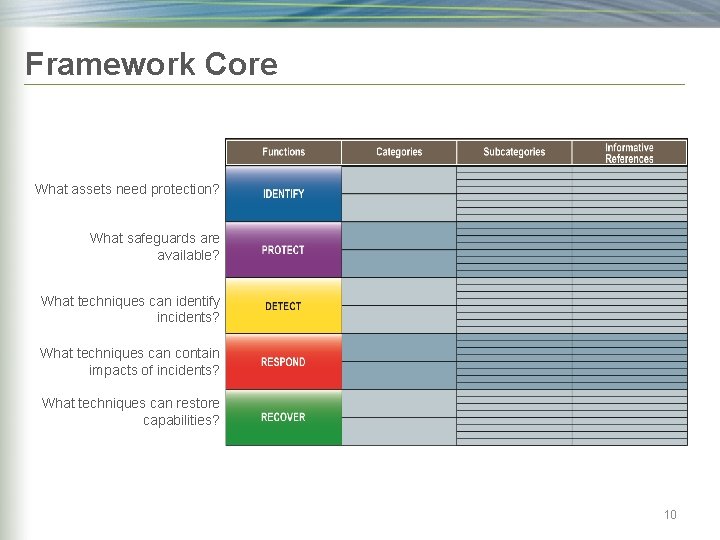 Framework Core

What assets need protection?

What safeguards are available?

What techniques can identify incidents?

What techniques can contain impacts of incidents?

What techniques can restore capabilities?

| Functions | Categories | Subcategories | Informative References |
|---|---|---|---|
| IDENTIFY | | | |
| PROTECT | | | |
| DETECT | | | |
| RESPOND | | | |
| RECOVER | | | |

10